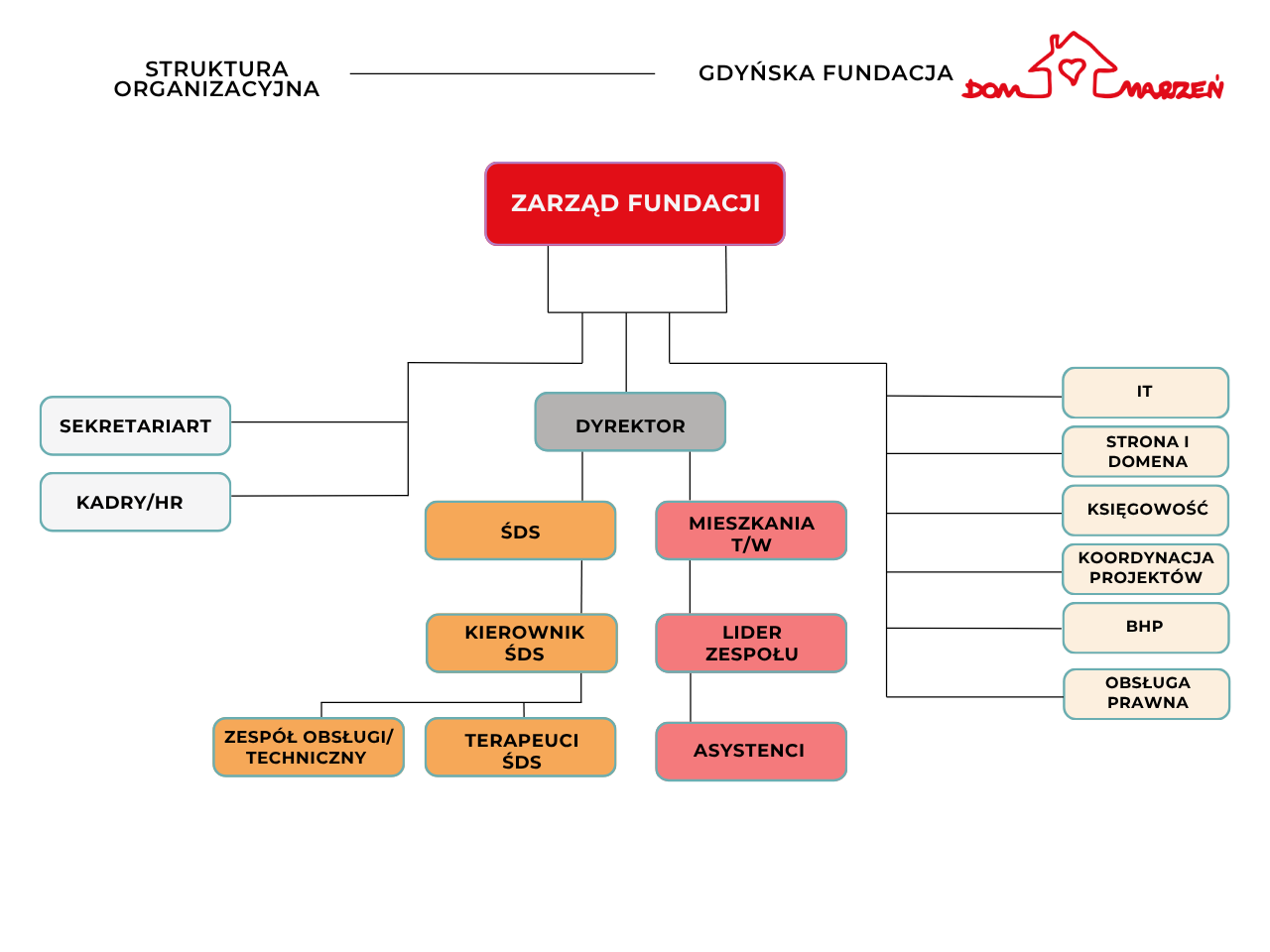 STRUKTURA ORGANIZACYJNA

GDYŃSKA FUNDACJA DOM MARZEŃ

ZARZĄD FUNDACJI

SEKRETARIART

KADRY/HR

DYREKTOR

ŚDS

MIESZKANIA T/W

KIEROWNIK ŚDS

LIDER ZESPOŁU

ZESPÓŁ OBSŁUGI/ TECHNICZNY

TERAPEUCI ŚDS

ASYSTENCI

IT

STRONA I DOMENA

KSIĘGOWOŚĆ

KOORDYNACJA PROJEKTÓW

BHP

OBSŁUGA PRAWNA